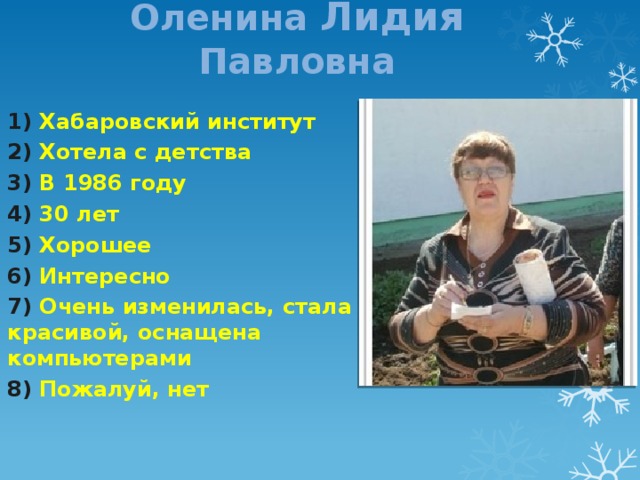 Оленина Лидия Павловна

1) Хабаровский институт
2) Хотела с детства
3) В 1986 году
4) 30 лет
5) Хорошее
6) Интересно
7) Очень изменилась, стала красивой, оснащена компьютерами
8) Пожалуй, нет